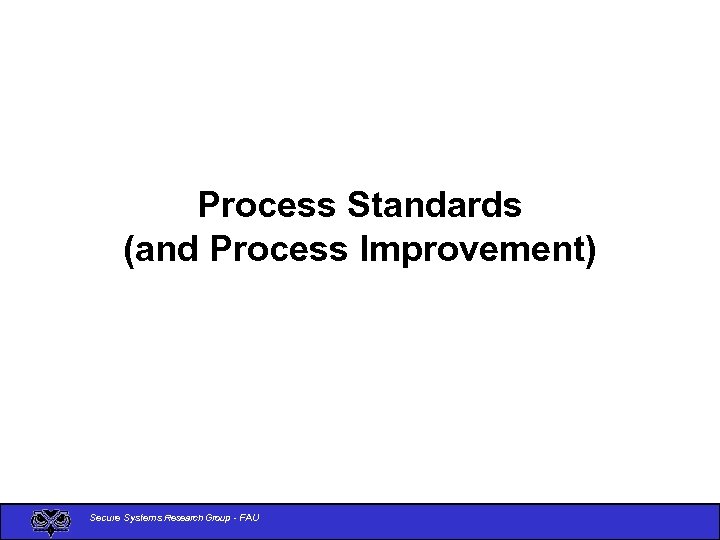 Process Standards
(and Process Improvement)

Secure Systems Research Group - FAU